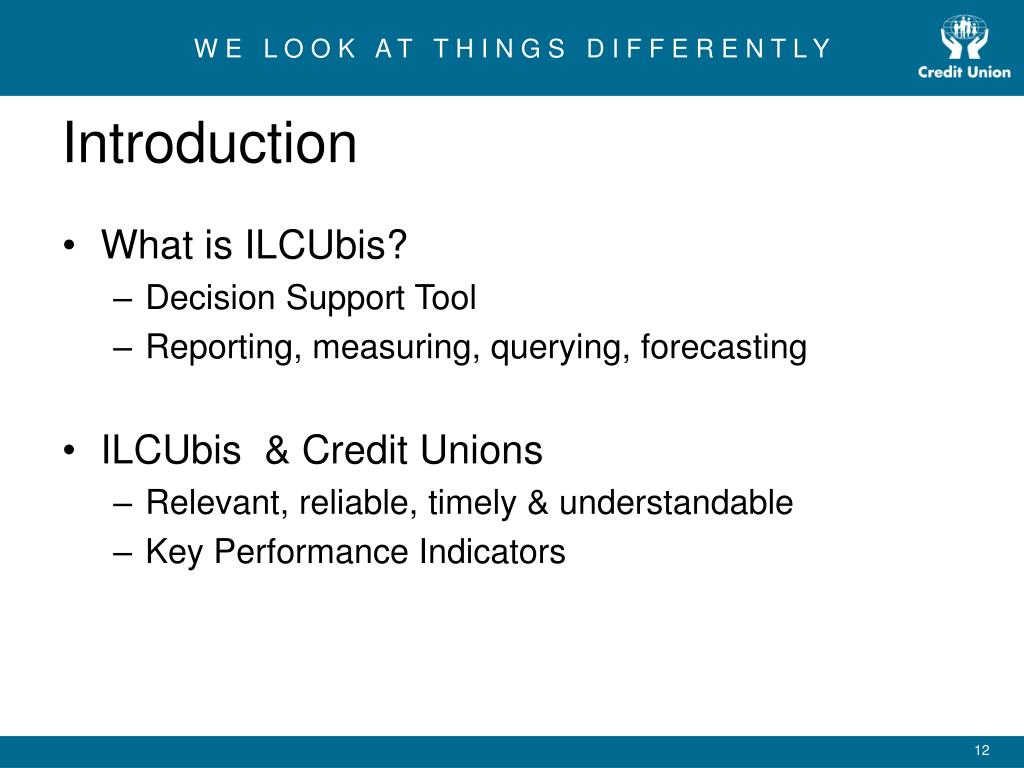 WE LOOK AT THINGS DIFFERENTLY

Credit Union

Introduction

• What is ILCUbis?
– Decision Support Tool
– Reporting, measuring, querying, forecasting

• ILCUbis & Credit Unions
– Relevant, reliable, timely & understandable
– Key Performance Indicators

12